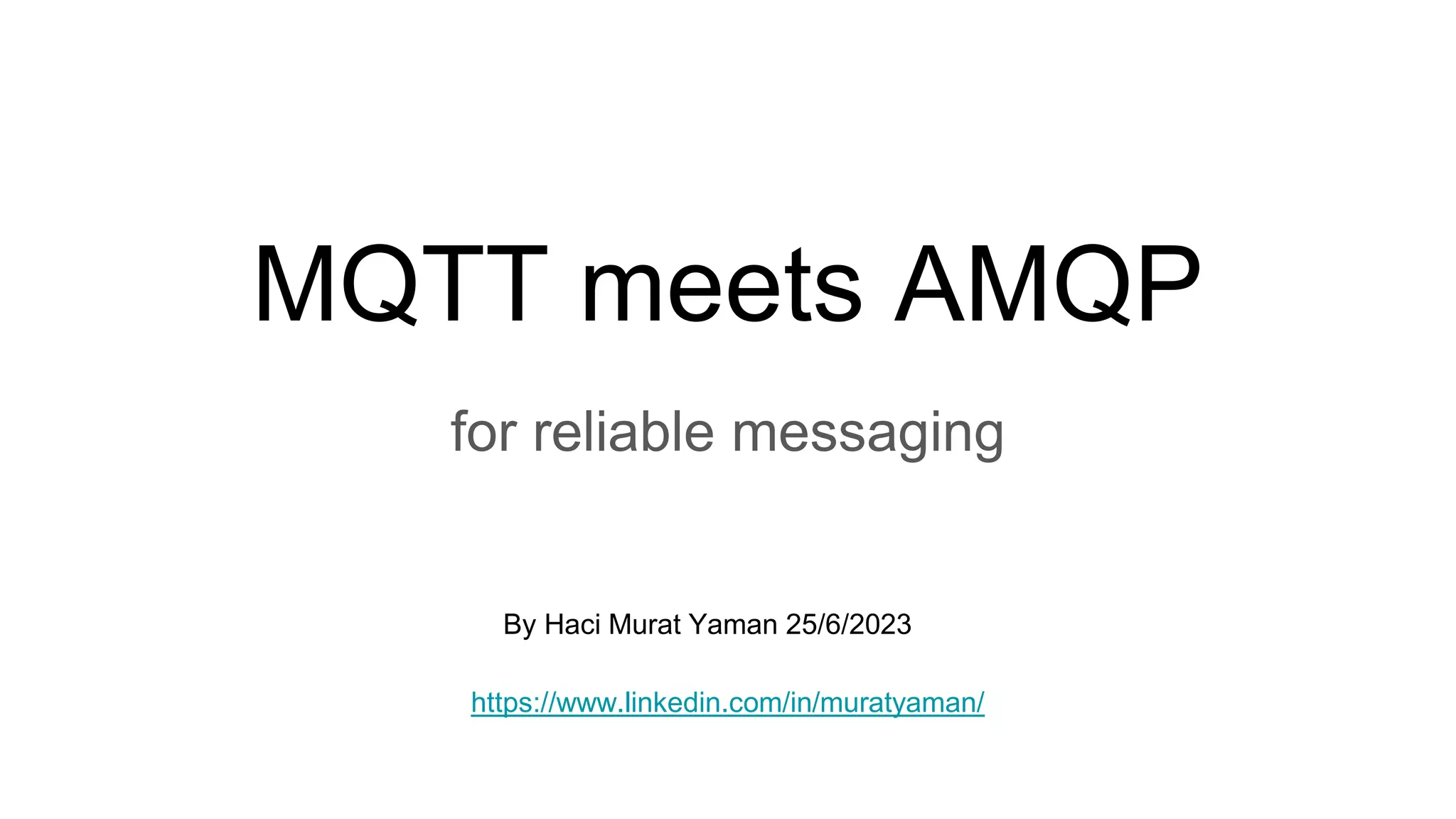 MQTT meets AMQP

for reliable messaging

By Haci Murat Yaman 25/6/2023

https://www.linkedin.com/in/muratyaman/